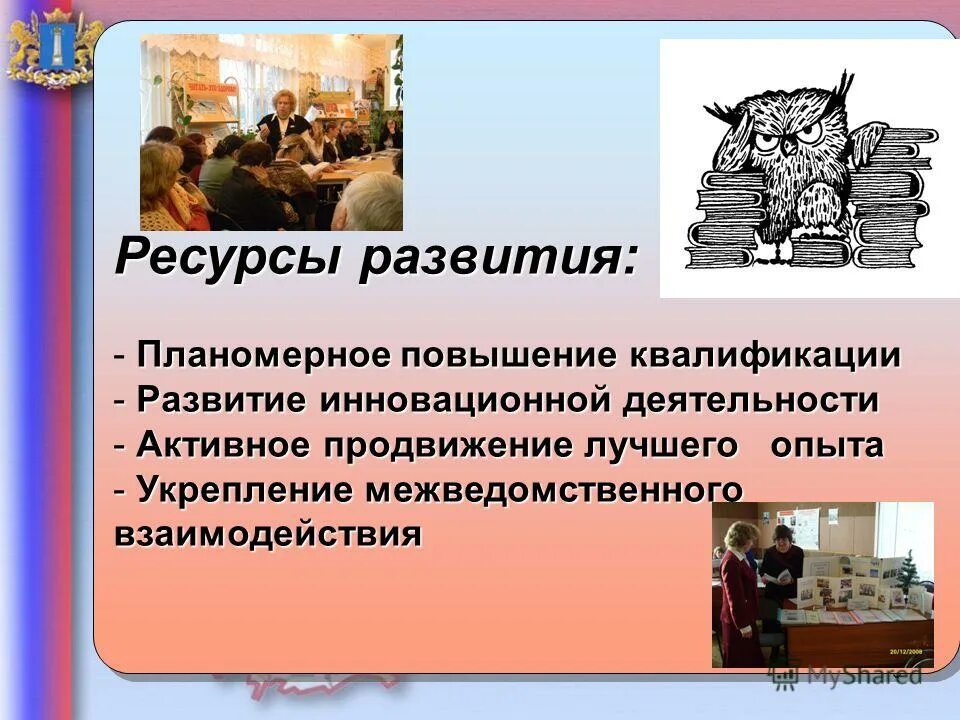 Ресурсы развития:

- Планомерное повышение квалификации
- Развитие инновационной деятельности
- Активное продвижение лучшего опыта
- Укрепление межведомственного взаимодействия

20/12/2008

MyShared